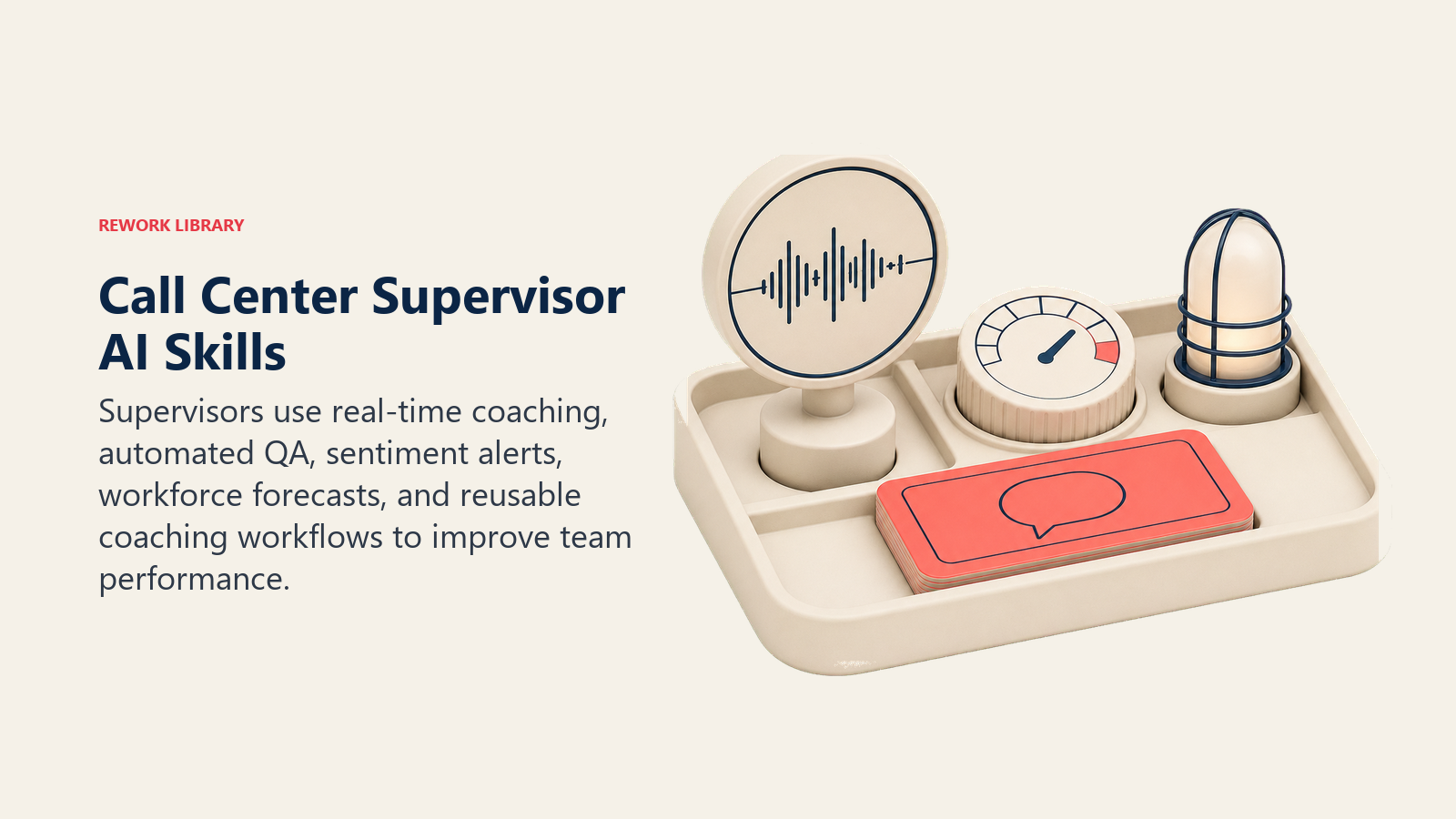 REWORK LIBRARY

Call Center Supervisor AI Skills

Supervisors use real-time coaching, automated QA, sentiment alerts, workforce forecasts, and reusable coaching workflows to improve team performance.